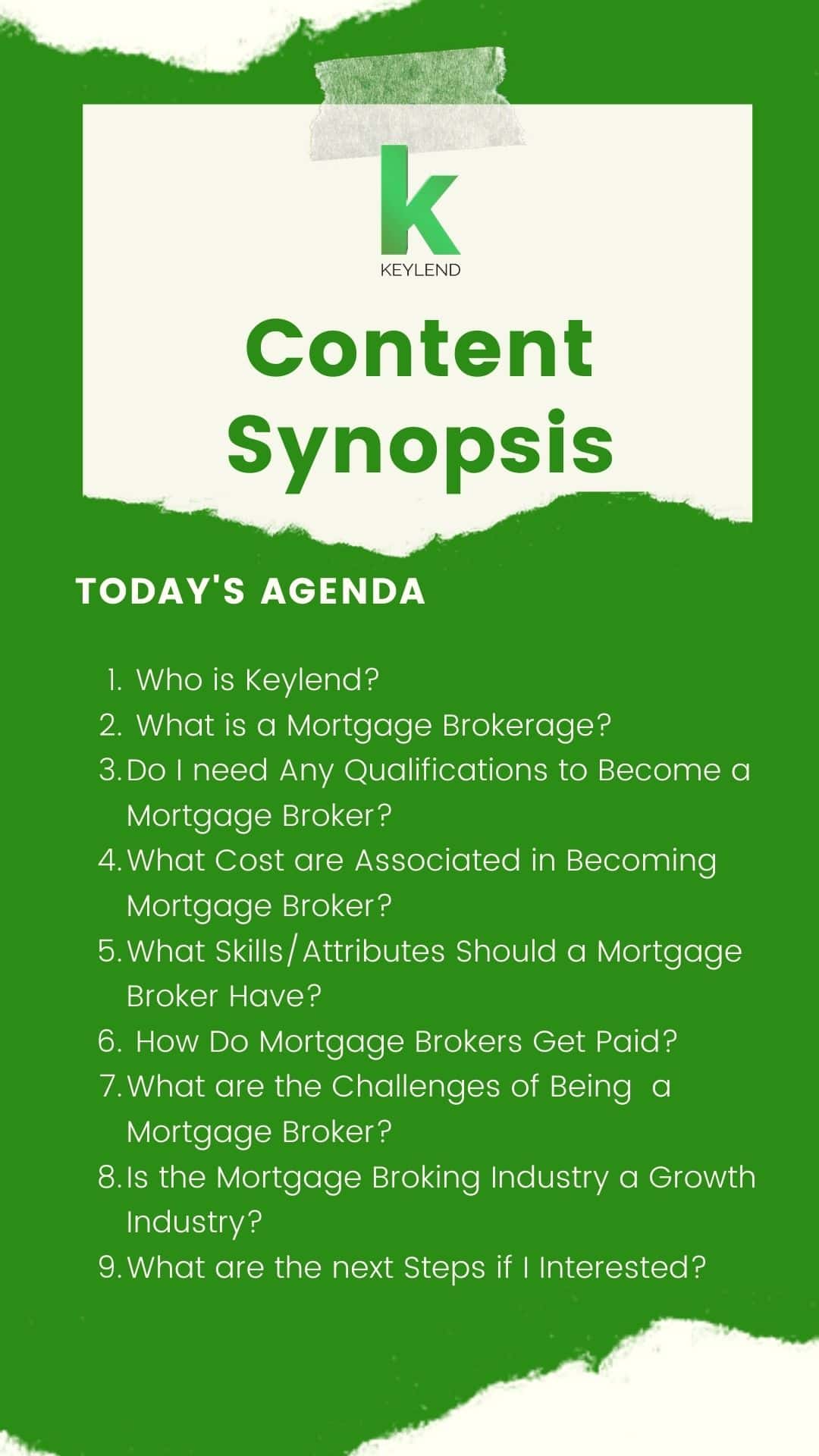 k
KEYLEND

Content Synopsis

TODAY'S AGENDA

1. Who is Keylend?
2. What is a Mortgage Brokerage?
3. Do I need Any Qualifications to Become a Mortgage Broker?
4. What Cost are Associated in Becoming Mortgage Broker?
5. What Skills/Attributes Should a Mortgage Broker Have?
6. How Do Mortgage Brokers Get Paid?
7. What are the Challenges of Being a Mortgage Broker?
8. Is the Mortgage Broking Industry a Growth Industry?
9. What are the next Steps if I Interested?